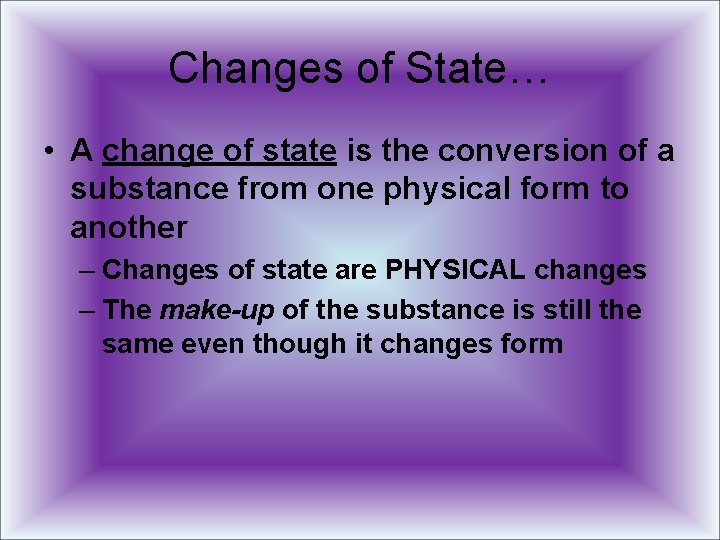 Changes of State…

• A change of state is the conversion of a substance from one physical form to another

– Changes of state are PHYSICAL changes

– The make-up of the substance is still the same even though it changes form